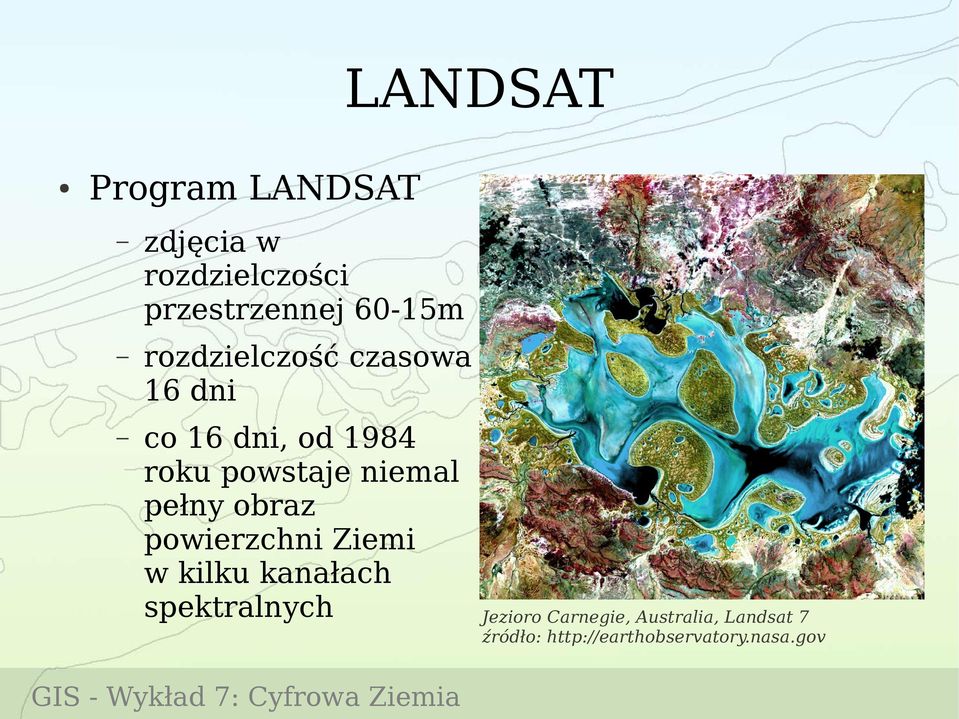 LANDSAT

• Program LANDSAT
– zdjęcia w rozdzielczości przestrzennej 60-15m
– rozdzielczość czasowa 16 dni
– co 16 dni, od 1984 roku powstaje niemal pełny obraz powierzchni Ziemi w kilku kanałach spektralnych

Jezioro Carnegie, Australia, Landsat 7
źródło: http://earthobservatory.nasa.gov

GIS - Wykład 7: Cyfrowa Ziemia